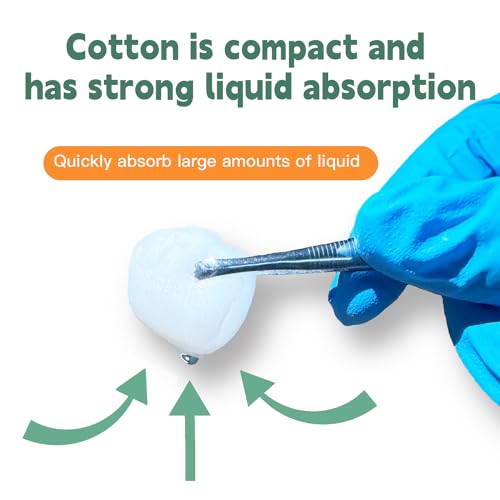 Cotton is compact and has strong liquid absorption

Quickly absorb large amounts of liquid